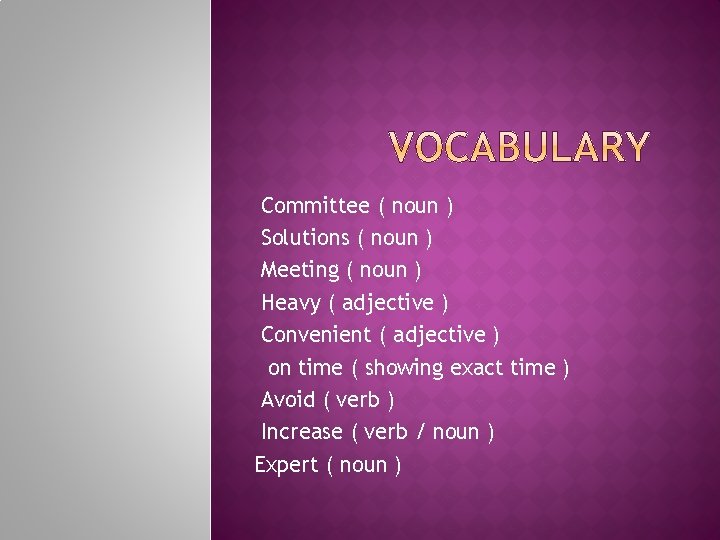 VOCABULARY

Committee ( noun )
Solutions ( noun )
Meeting ( noun )
Heavy ( adjective )
Convenient ( adjective )
on time ( showing exact time )
Avoid ( verb )
Increase ( verb / noun )
Expert ( noun )